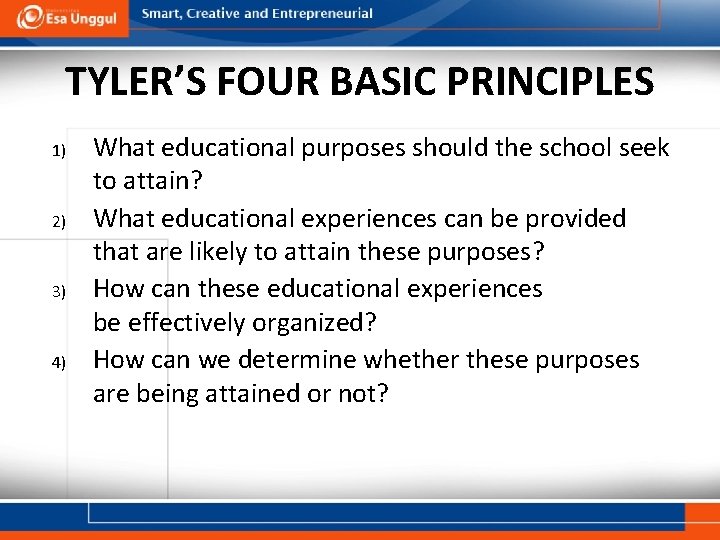 Esa Unggul

Smart, Creative and Entrepreneurial

TYLER'S FOUR BASIC PRINCIPLES

1) What educational purposes should the school seek to attain?

2) What educational experiences can be provided that are likely to attain these purposes?

3) How can these educational experiences be effectively organized?

4) How can we determine whether these purposes are being attained or not?